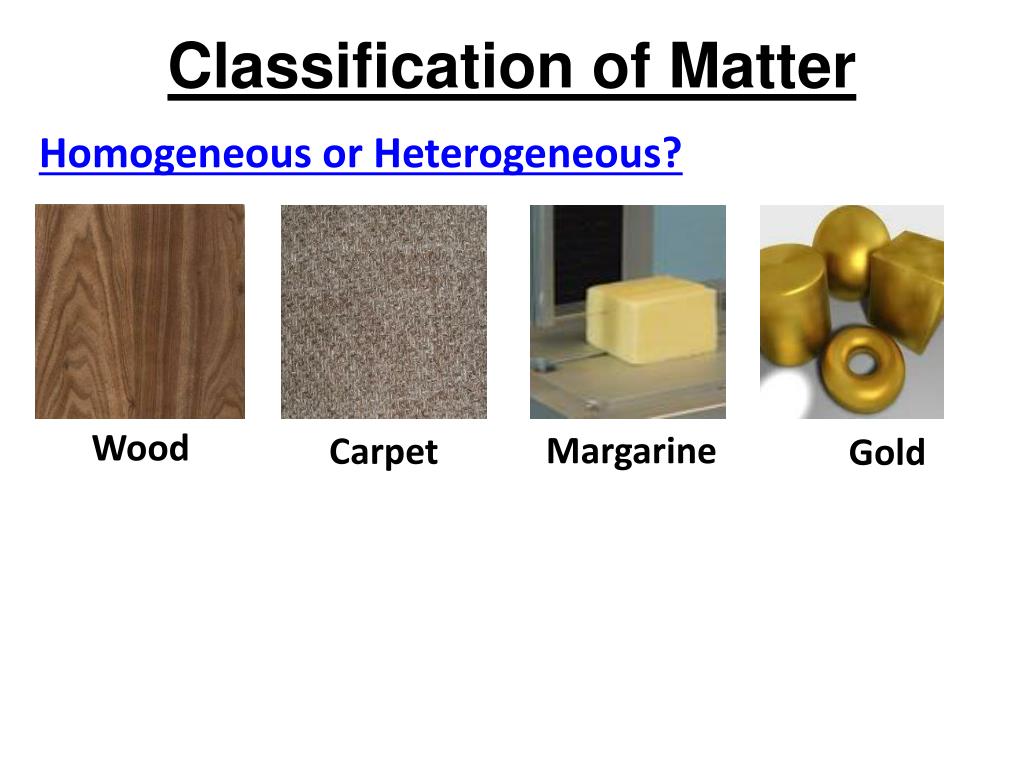 Classification of Matter

Homogeneous or Heterogeneous?

Wood

Carpet

Margarine

Gold